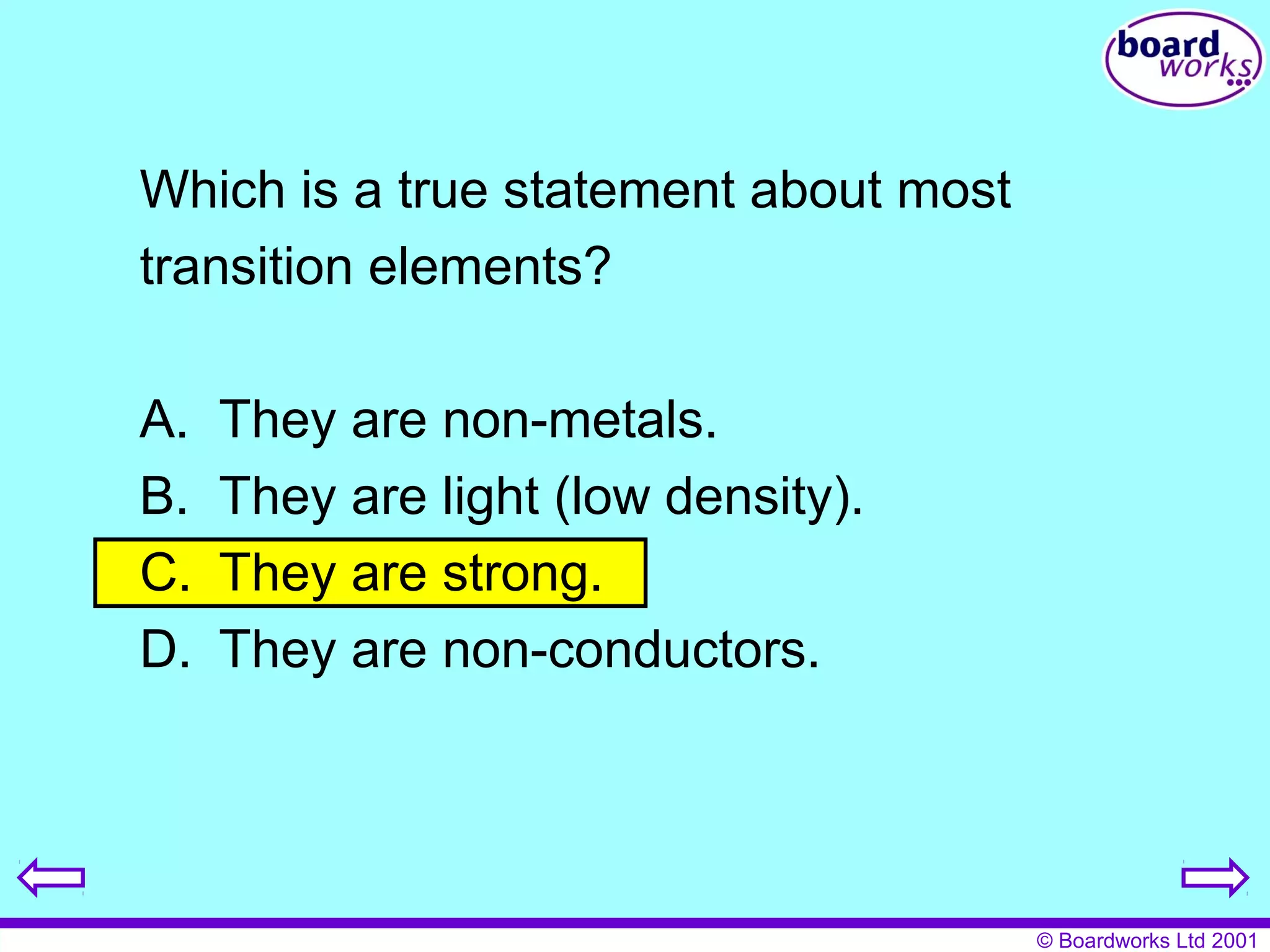 board works

Which is a true statement about most transition elements?

A. They are non-metals.
B. They are light (low density).
C. They are strong.
D. They are non-conductors.

© Boardworks Ltd 2001